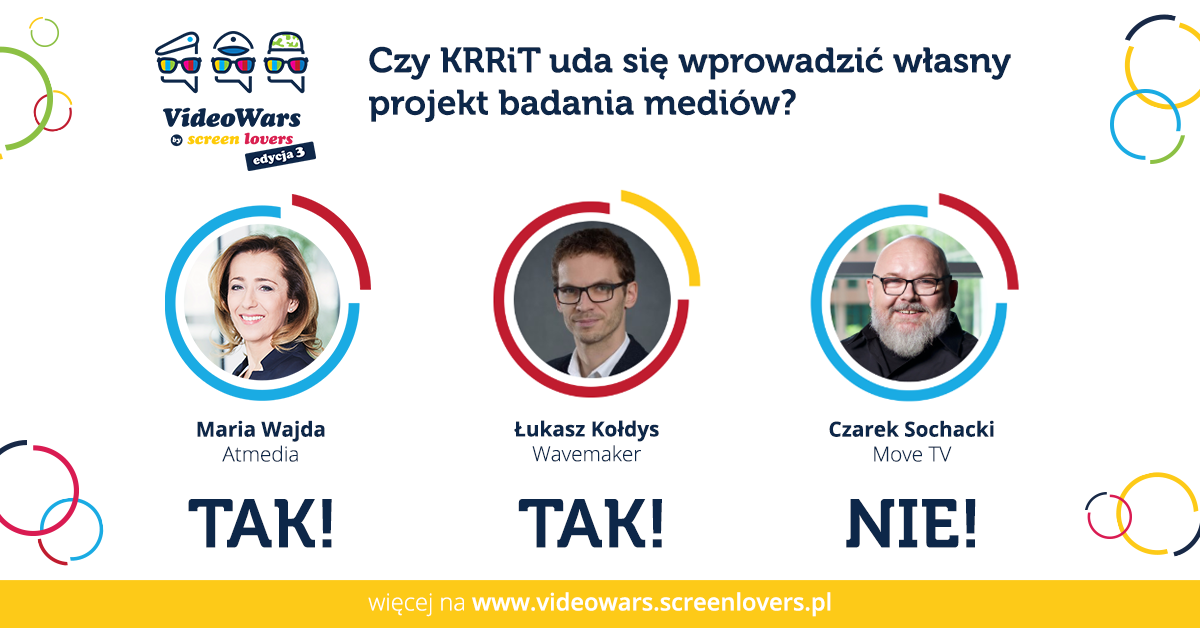 VideoWars by screen lovers edycja 3

Czy KRRiT uda się wprowadzić własny projekt badania mediów?

Maria Wajda
Atmedia

TAK!

Łukasz Kołdys
Wavemaker

TAK!

Czarek Sochacki
Move TV

NIE!

więcej na www.videowars.screenlovers.pl